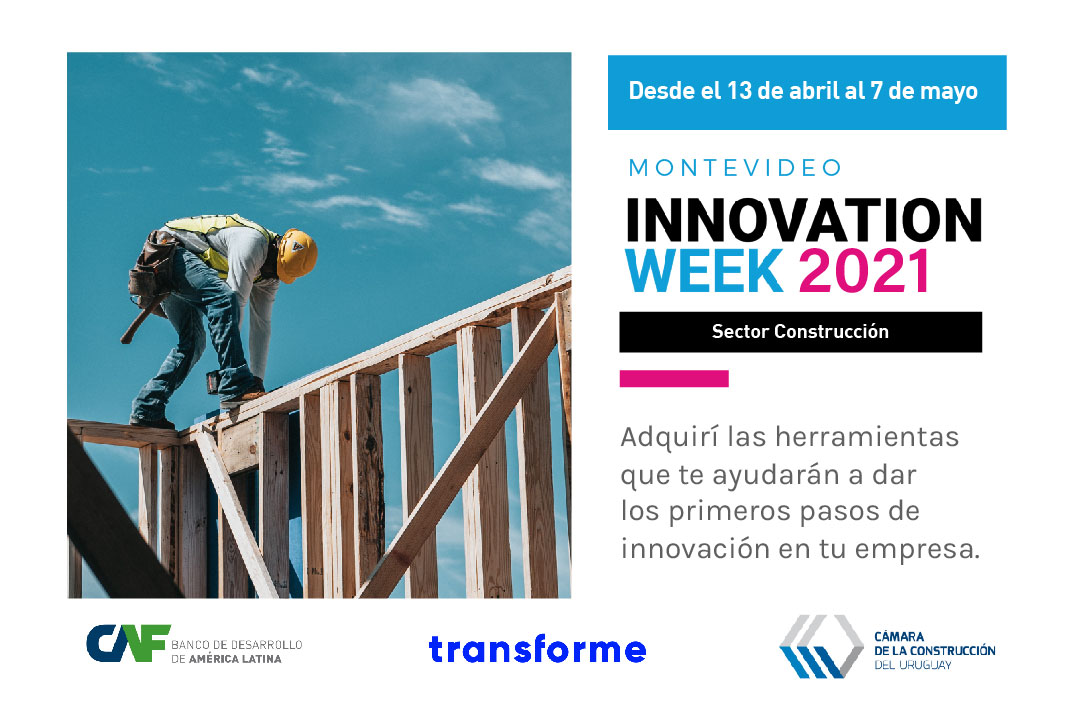 Desde el 13 de abril al 7 de mayo

MONTEVIDEO
INNOVATION WEEK 2021

Sector Construcción

Adquirí las herramientas que te ayudarán a dar los primeros pasos de innovación en tu empresa.

CAF BANCO DE DESARROLLO DE AMÉRICA LATINA

transforme

CÁMARA DE LA CONSTRUCCIÓN DEL URUGUAY